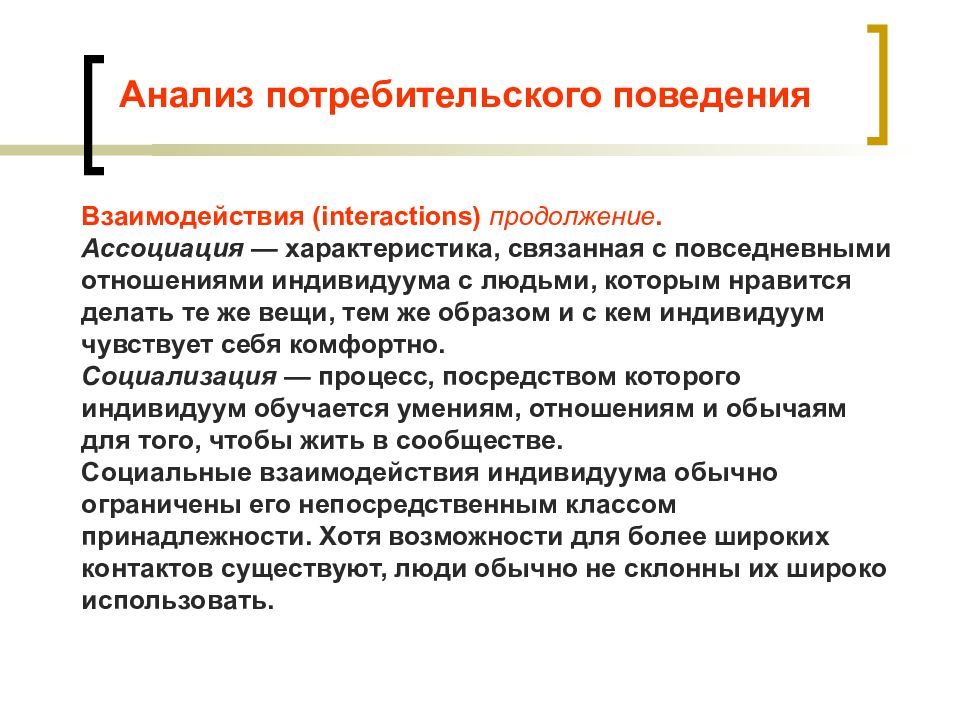 Анализ потребительского поведения

Взаимодействия (interactions) продолжение.
Ассоциация — характеристика, связанная с повседневными отношениями индивидуума с людьми, которым нравится делать те же вещи, тем же образом и с кем индивидуум чувствует себя комфортно.
Социализация — процесс, посредством которого индивидуум обучается умениям, отношениям и обычаям для того, чтобы жить в сообществе.
Социальные взаимодействия индивидуума обычно ограничены его непосредственным классом принадлежности. Хотя возможности для более широких контактов существуют, люди обычно не склонны их широко использовать.